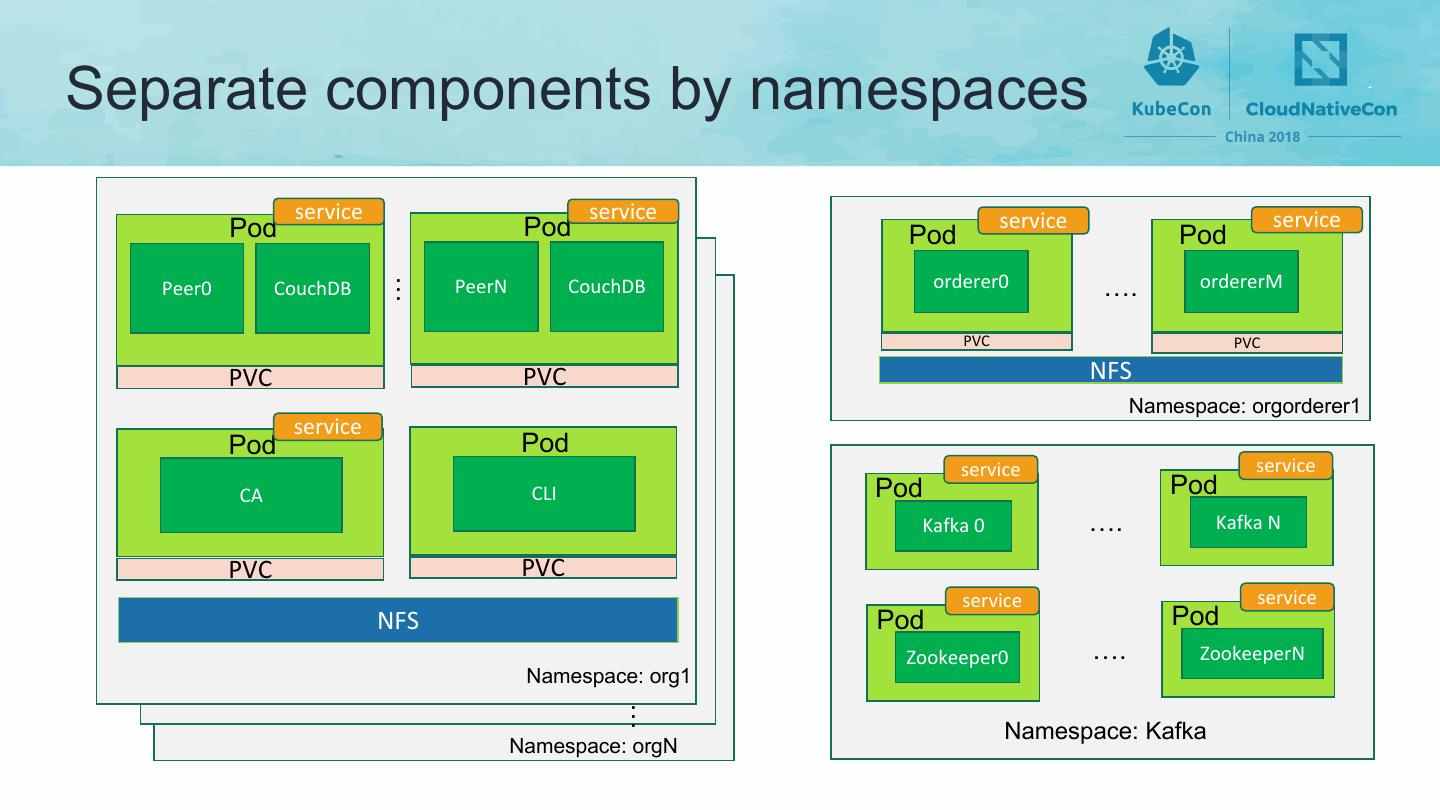 Separate components by namespaces

KubeCon CloudNativeCon China 2018

service
Pod
Peer0
CouchDB
PVC

⋮

service
Pod
PeerN
CouchDB
PVC

service
Pod
CA
PVC

Pod
CLI
PVC

NFS

Namespace: org1

⋮

Namespace: orgN

service
Pod
orderer0
PVC

….

service
Pod
ordererM
PVC

NFS

Namespace: orgorderer1

service
Pod
Kafka 0

….

service
Pod
Kafka N

service
Pod
Zookeeper0

….

service
Pod
ZookeeperN

Namespace: Kafka